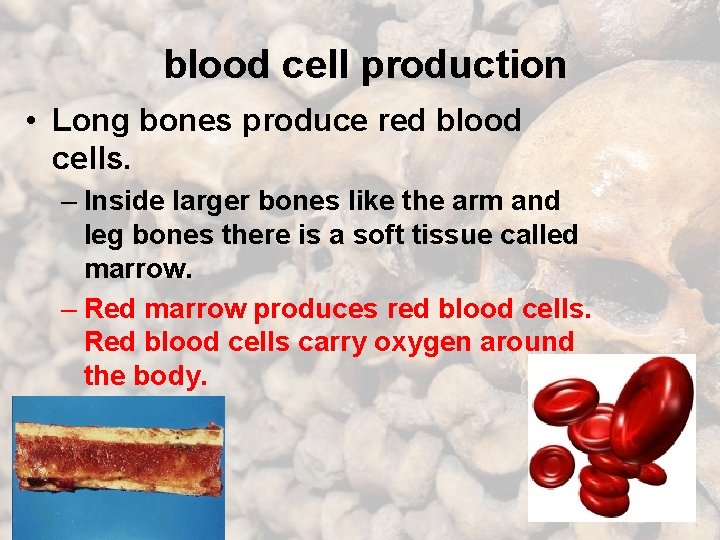 blood cell production

• Long bones produce red blood cells.

– Inside larger bones like the arm and leg bones there is a soft tissue called marrow.

– Red marrow produces red blood cells. Red blood cells carry oxygen around the body.